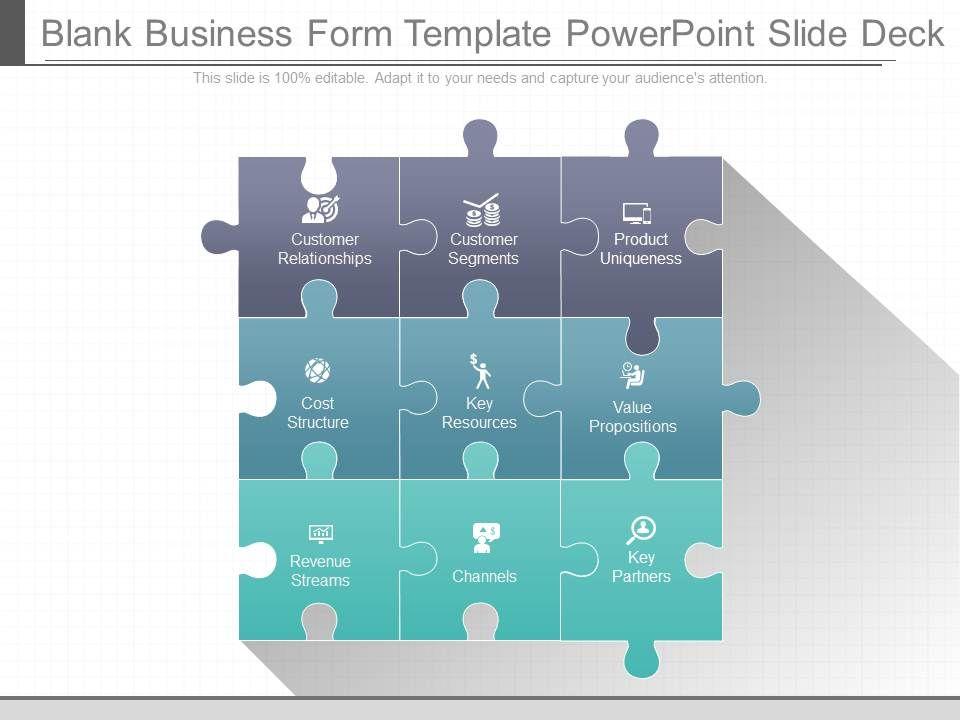 Blank Business Form Template PowerPoint Slide Deck

This slide is 100% editable. Adapt it to your needs and capture your audience's attention.

Customer Relationships

Customer Segments

Product Uniqueness

Cost Structure

Key Resources

Value Propositions

Revenue Streams

Channels

Key Partners